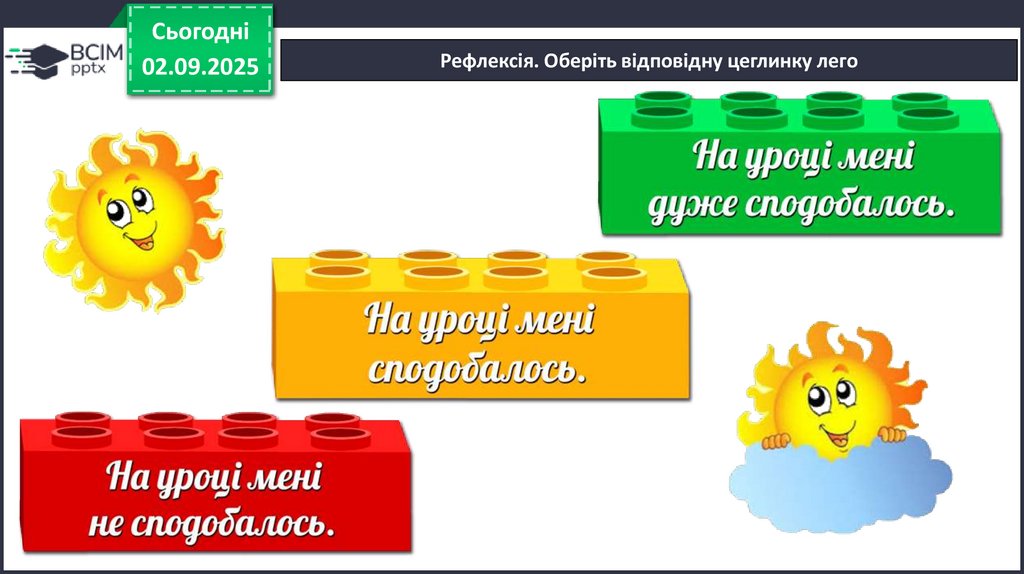 ВСІМ pptx

Сьогодні
02.09.2025

Рефлексія. Оберіть відповідну цеглинку лего

На уроці мені дуже сподобалось.

На уроці мені сподобалось.

На уроці мені не сподобалось.